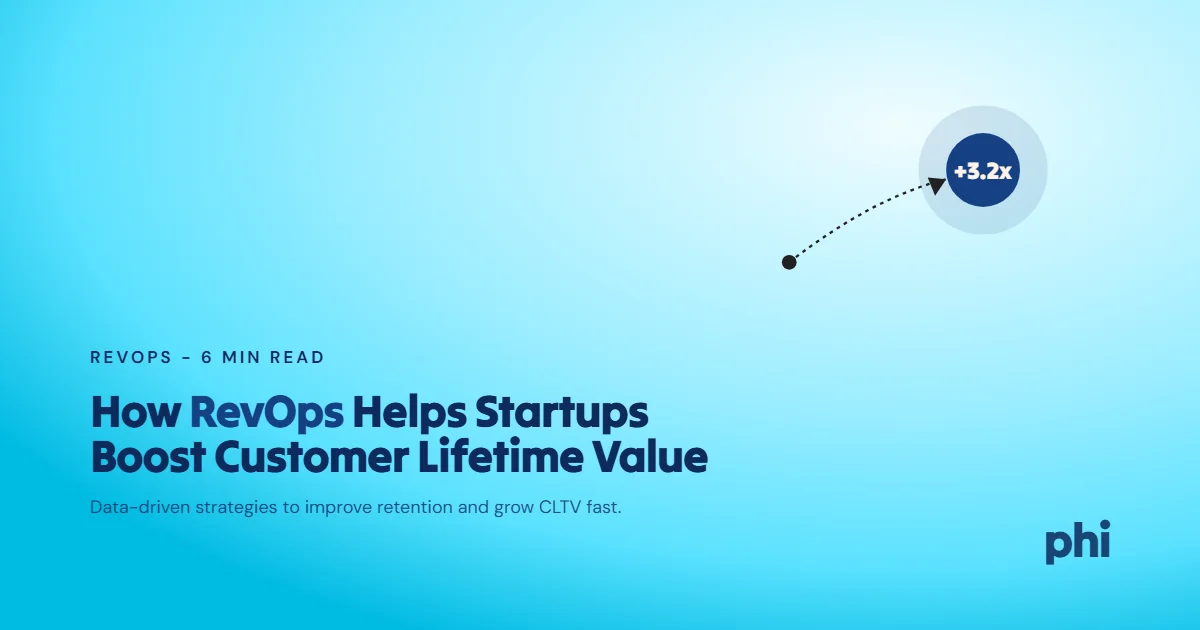 +3.2x

REVOPS - 6 MIN READ

How RevOps Helps Startups Boost Customer Lifetime Value

Data-driven strategies to improve retention and grow CLTV fast.

phi